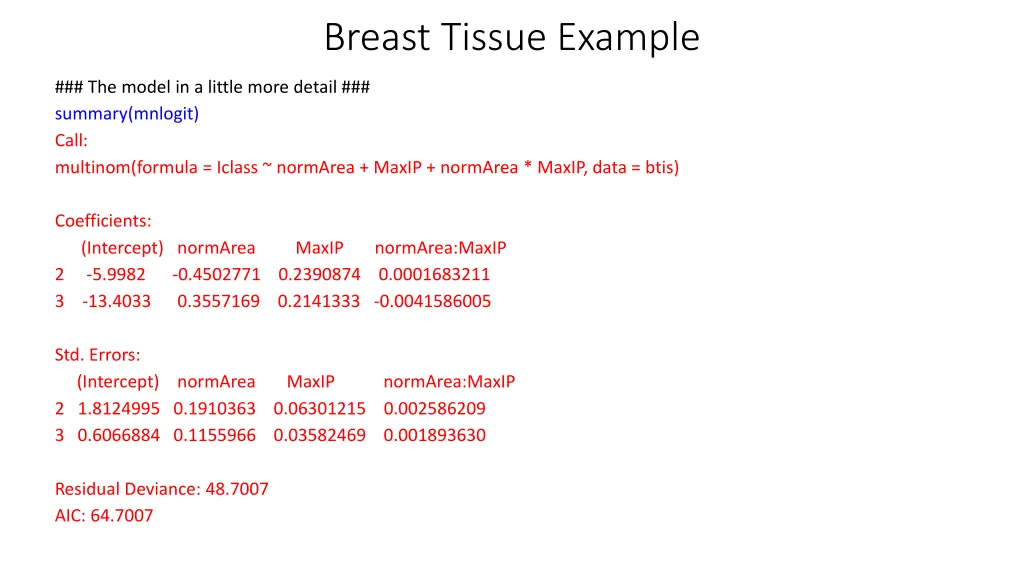 Breast Tissue Example

### The model in a little more detail ###
summary(mnlogit)
Call:
multinom(formula = Iclass ~ normArea + MaxIP + normArea * MaxIP, data = btis)

Coefficients:

|   | (Intercept) | normArea | MaxIP | normArea:MaxIP |
|---|---|---|---|---|
| 2 | -5.9982 | -0.4502771 | 0.2390874 | 0.0001683211 |
| 3 | -13.4033 | 0.3557169 | 0.2141333 | -0.0041586005 |

Std. Errors:

|   | (Intercept) | normArea | MaxIP | normArea:MaxIP |
|---|---|---|---|---|
| 2 | 1.8124995 | 0.1910363 | 0.06301215 | 0.002586209 |
| 3 | 0.6066884 | 0.1155966 | 0.03582469 | 0.001893630 |

Residual Deviance: 48.7007
AIC: 64.7007